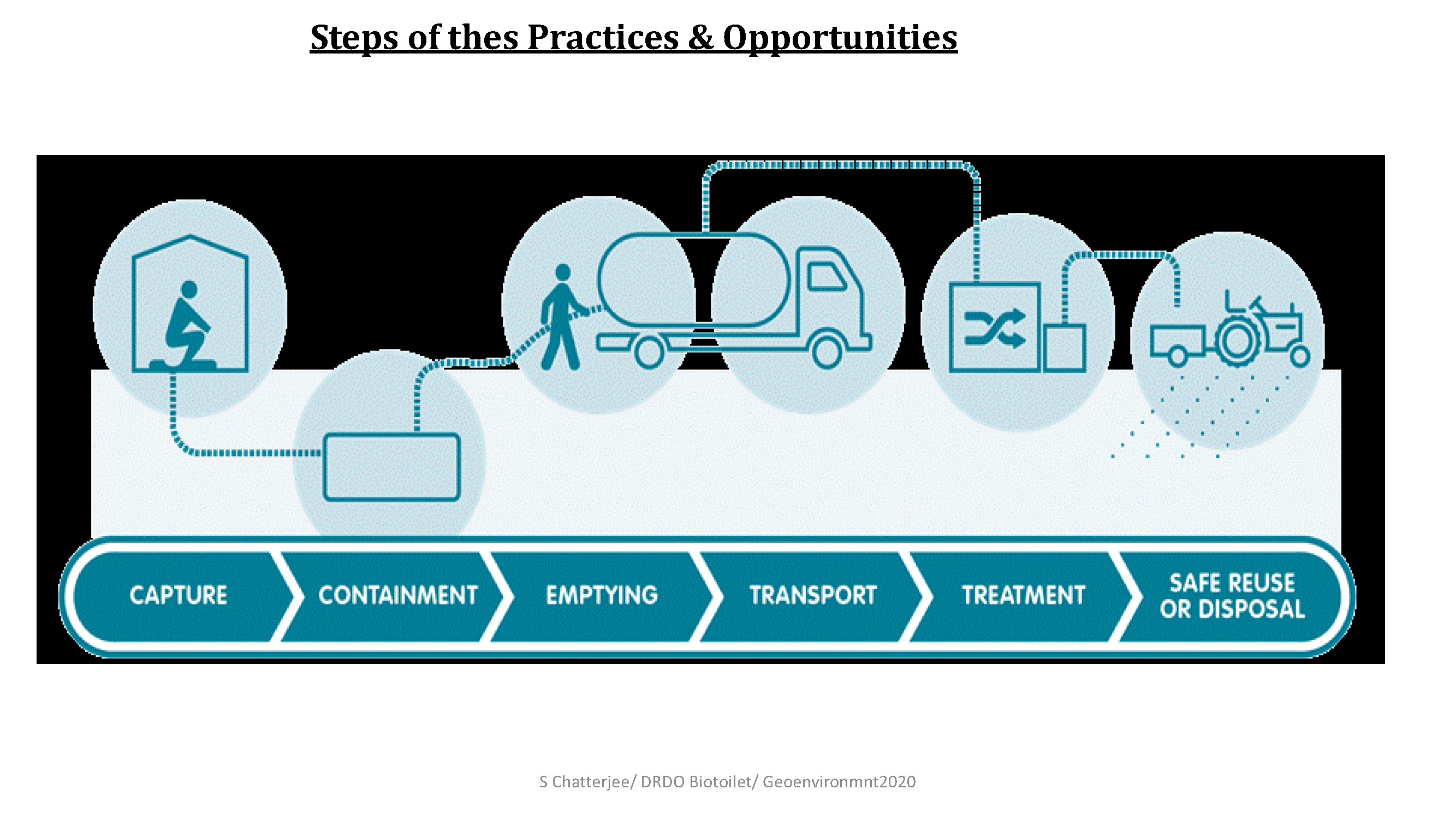 Steps of thes Practices & Opportunities

CAPTURE

CONTAINMENT

EMPTYING

TRANSPORT

TREATMENT

SAFE REUSE OR DISPOSAL

S Chatterjee/ DRDO Biotoilet/ Geoenvironmnt2020